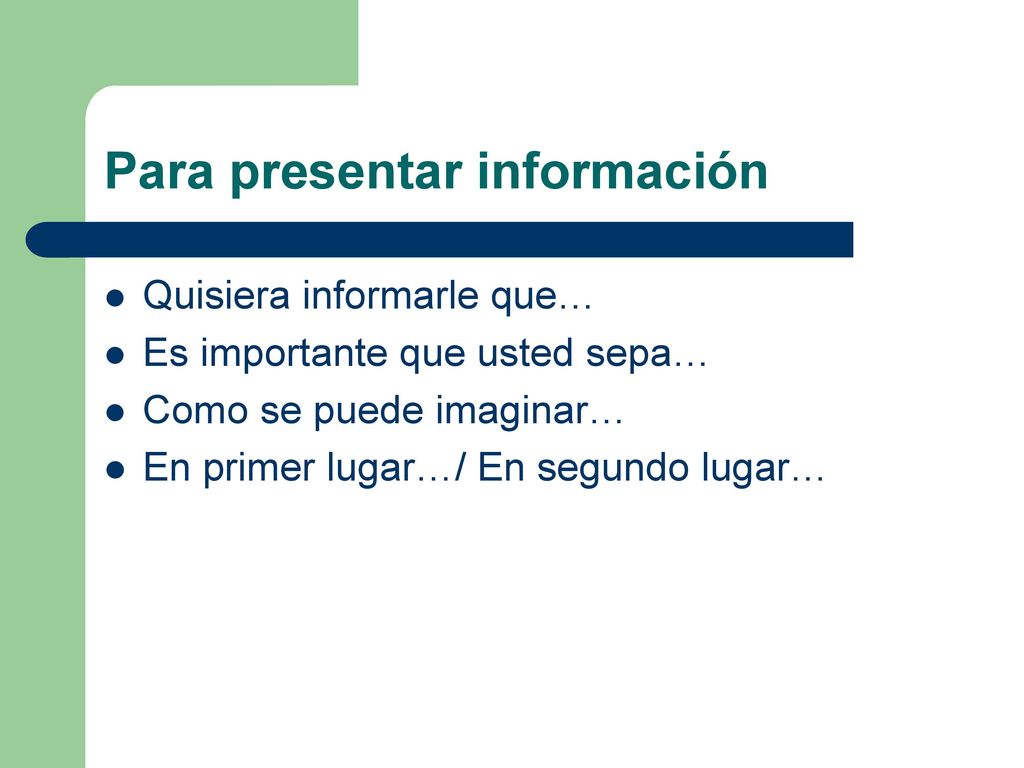 Para presentar información

- Quisiera informarle que…
- Es importante que usted sepa…
- Como se puede imaginar…
- En primer lugar…/ En segundo lugar…